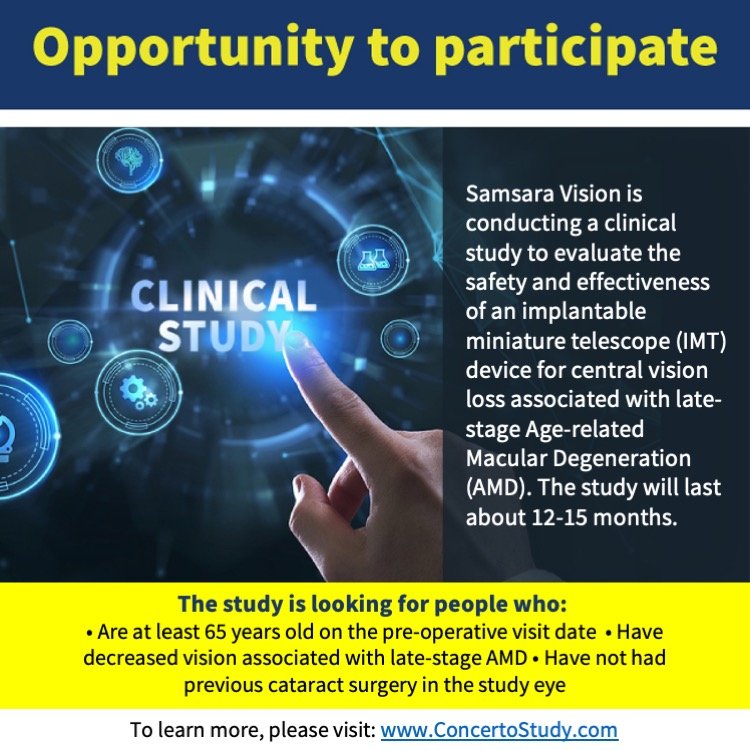 Opportunity to participate

CLINICAL STUDY

Samsara Vision is conducting a clinical study to evaluate the safety and effectiveness of an implantable miniature telescope (IMT) device for central vision loss associated with late-stage Age-related Macular Degeneration (AMD). The study will last about 12-15 months.

The study is looking for people who:
• Are at least 65 years old on the pre-operative visit date • Have decreased vision associated with late-stage AMD • Have not had previous cataract surgery in the study eye

To learn more, please visit: www.ConcertoStudy.com